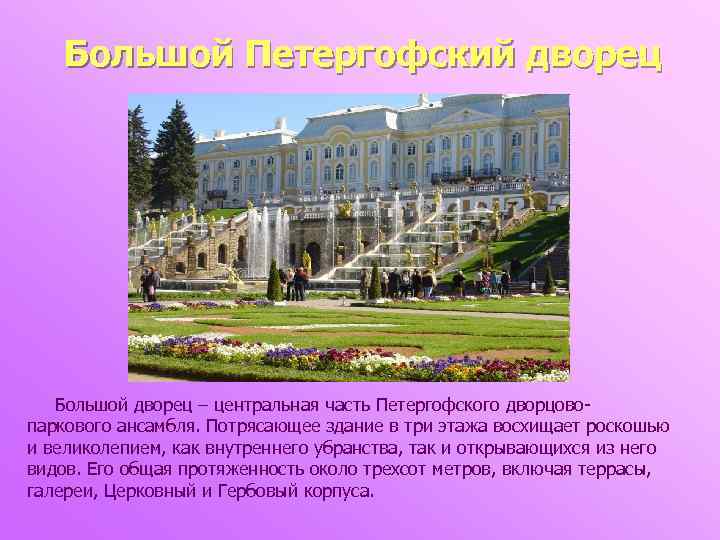 Большой Петергофский дворец

Большой дворец – центральная часть Петергофского дворцово-паркового ансамбля. Потрясающее здание в три этажа восхищает роскошью и великолепием, как внутреннего убранства, так и открывающихся из него видов. Его общая протяженность около трехсот метров, включая террасы, галереи, Церковный и Гербовый корпуса.